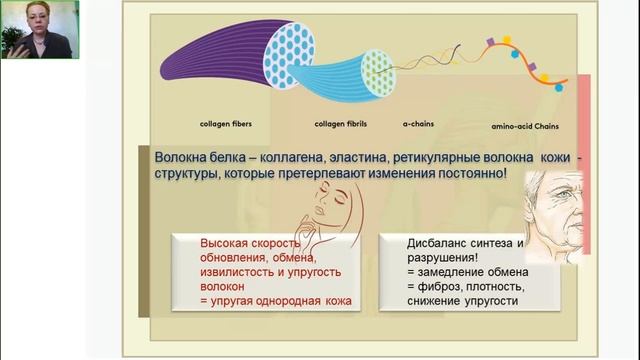 collagen fibers

collagen fibrils

a-chains

amino-acid Chains

Волокна белка – коллагена, эластина, ретикулярные волокна кожи - структуры, которые претерпевают изменения постоянно!

Высокая скорость обновления, обмена, извилистость и упругость волокон
= упругая однородная кожа

Дисбаланс синтеза и разрушения!
= замедление обмена
= фиброз, плотность, снижение упругости